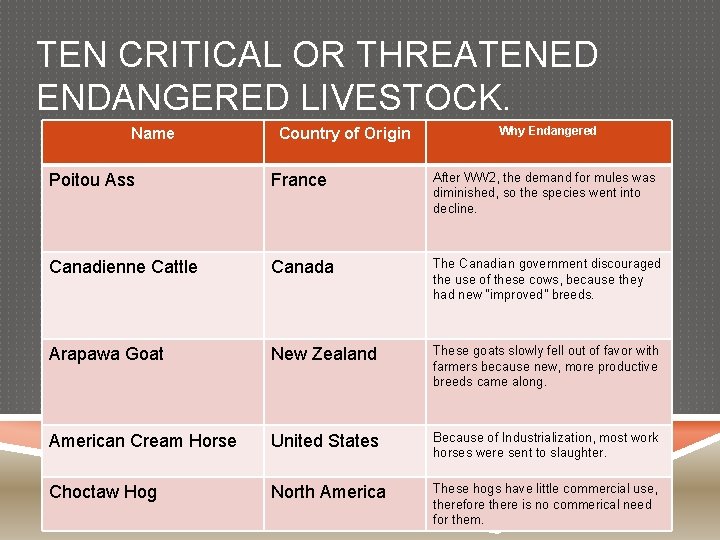 TEN CRITICAL OR THREATENED ENDANGERED LIVESTOCK.

| Name | Country of Origin | Why Endangered |
|---|---|---|
| Poitou Ass | France | After WW2, the demand for mules was diminished, so the species went into decline. |
| Canadienne Cattle | Canada | The Canadian government discouraged the use of these cows, because they had new "improved" breeds. |
| Arapawa Goat | New Zealand | These goats slowly fell out of favor with farmers because new, more productive breeds came along. |
| American Cream Horse | United States | Because of Industrialization, most work horses were sent to slaughter. |
| Choctaw Hog | North America | These hogs have little commercial use, therefore there is no commerical need for them. |